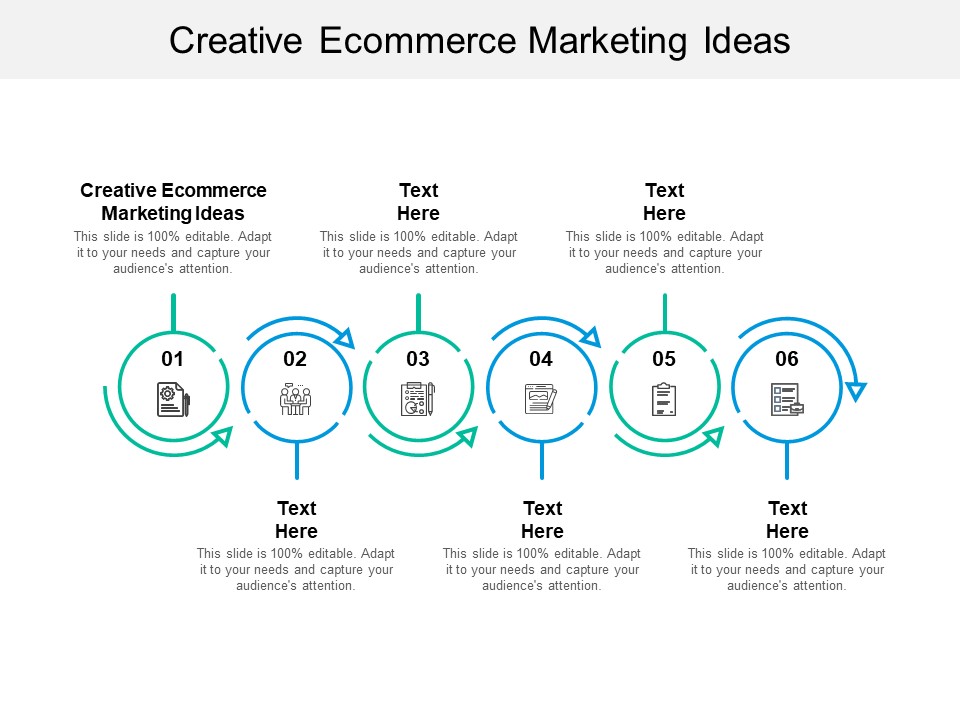 Creative Ecommerce Marketing Ideas

Creative Ecommerce Marketing Ideas
This slide is 100% editable. Adapt it to your needs and capture your audience's attention.

Text Here
This slide is 100% editable. Adapt it to your needs and capture your audience's attention.

Text Here
This slide is 100% editable. Adapt it to your needs and capture your audience's attention.

01

02

03

04

05

06

Text Here
This slide is 100% editable. Adapt it to your needs and capture your audience's attention.

Text Here
This slide is 100% editable. Adapt it to your needs and capture your audience's attention.

Text Here
This slide is 100% editable. Adapt it to your needs and capture your audience's attention.